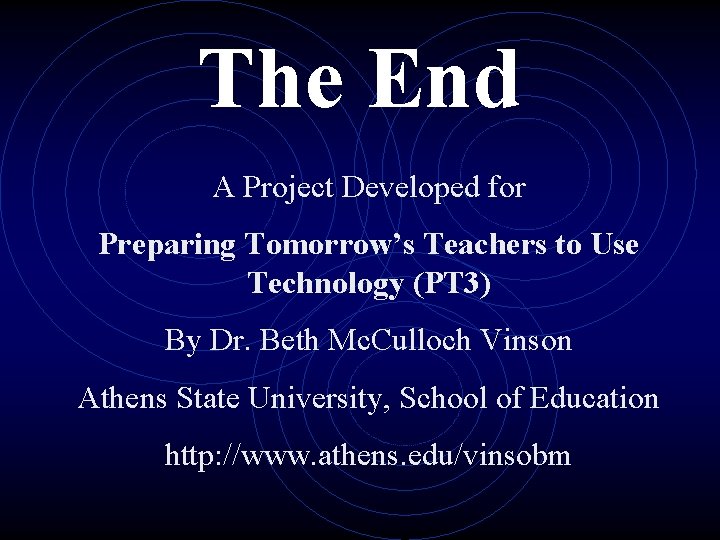 The End

A Project Developed for

Preparing Tomorrow's Teachers to Use Technology (PT3)

By Dr. Beth McCulloch Vinson

Athens State University, School of Education

http://www.athens.edu/vinsobm